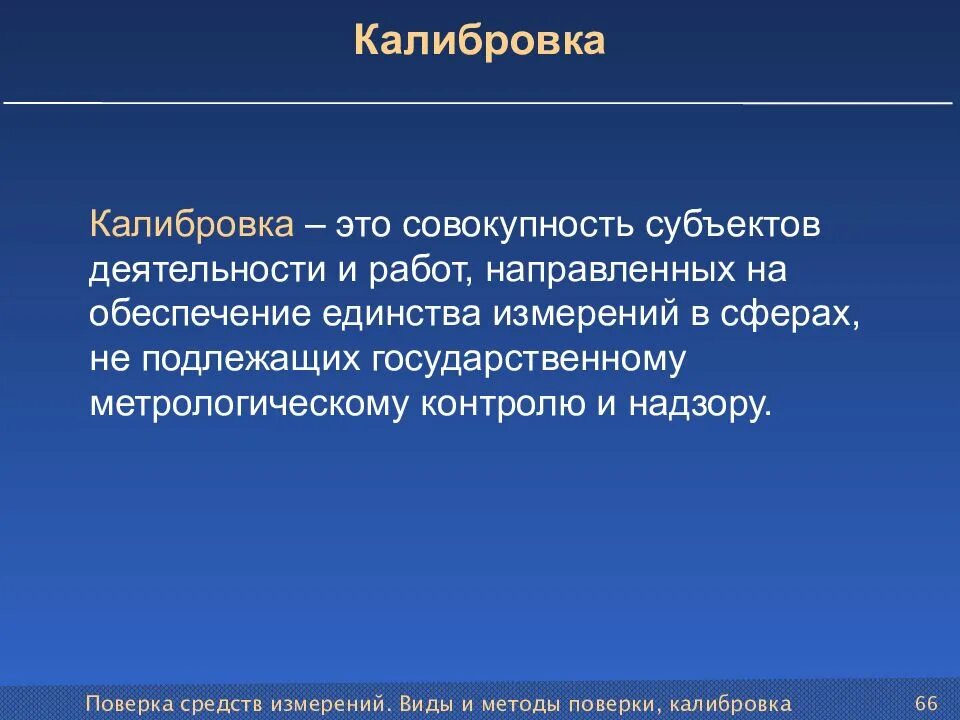 Калибровка

Калибровка – это совокупность субъектов деятельности и работ, направленных на обеспечение единства измерений в сферах, не подлежащих государственному метрологическому контролю и надзору.

Поверка средств измерений. Виды и методы поверки, калибровка 66